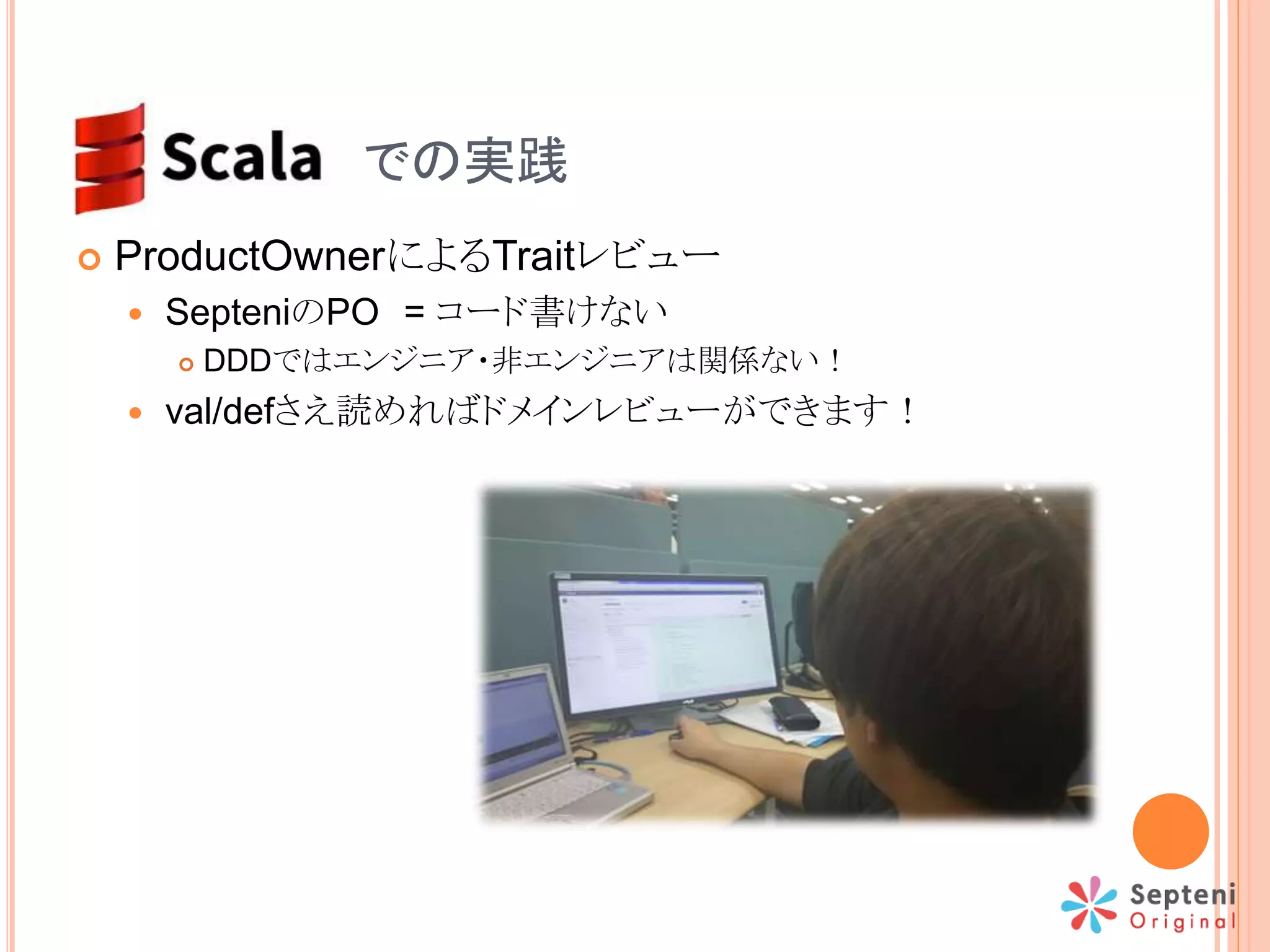 Scala での実践

ProductOwnerによるTraitレビュー

SepteniのPO = コード書けない

DDDではエンジニア・非エンジニアは関係ない！

val/defさえ読めればドメインレビューができます！

Septeni Original